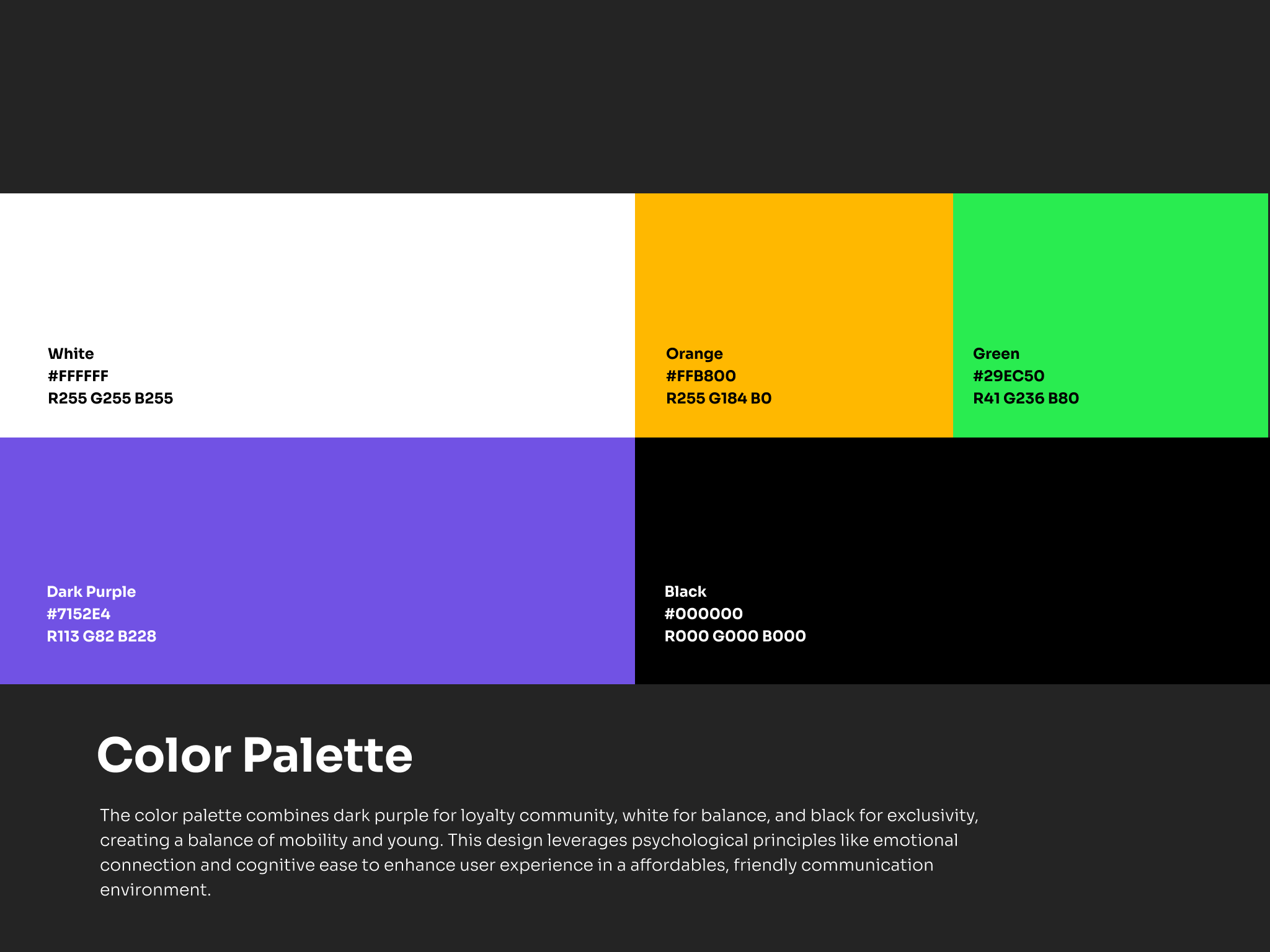 White
#FFFFFF
R255 G255 B255

Orange
#FFB800
R255 G184 B0

Green
#29EC50
R41 G236 B80

Dark Purple
#7152E4
R113 G82 B228

Black
#000000
R000 G000 B000

Color Palette

The color palette combines dark purple for loyalty community, white for balance, and black for exclusivity, creating a balance of mobility and young. This design leverages psychological principles like emotional connection and cognitive ease to enhance user experience in a affordables, friendly communication environment.